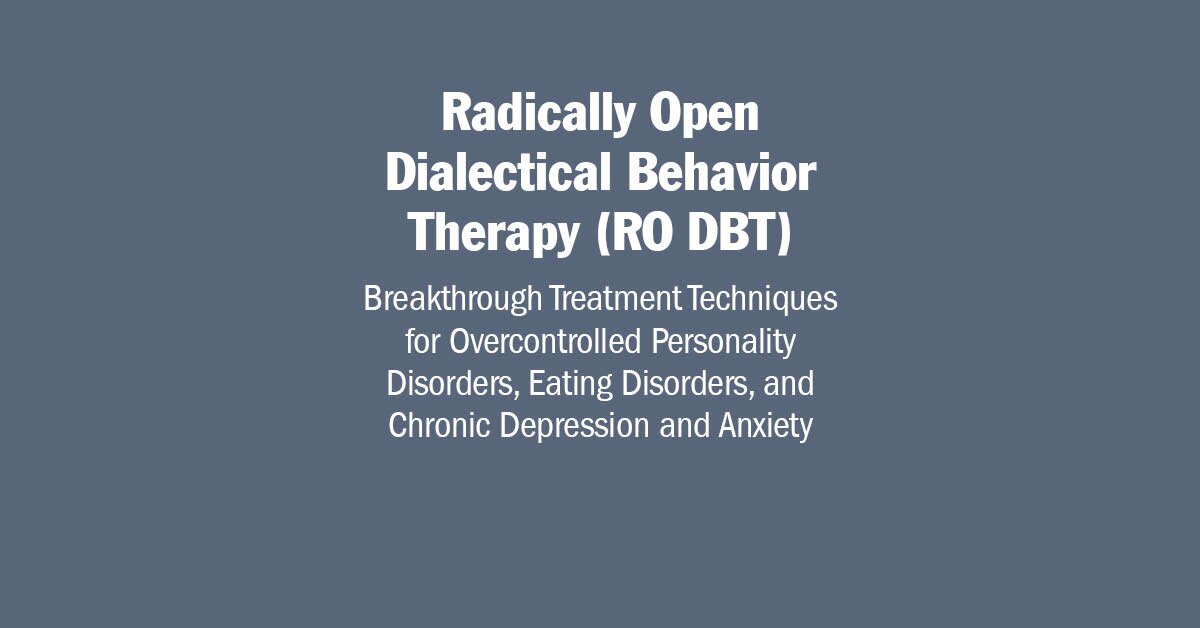 Radically Open Dialectical Behavior Therapy (RO DBT)

Breakthrough Treatment Techniques for Overcontrolled Personality Disorders, Eating Disorders, and Chronic Depression and Anxiety